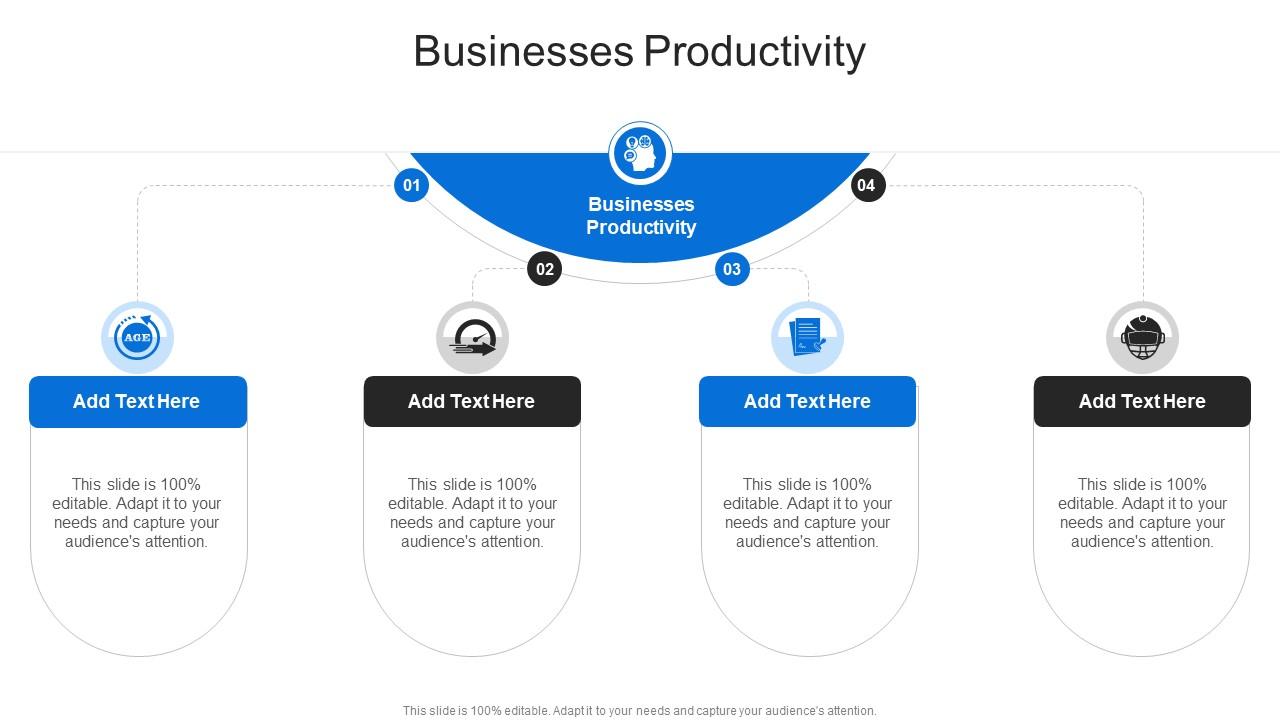 Businesses Productivity

Businesses Productivity

01

02

03

04

AGE

Add Text Here

This slide is 100% editable. Adapt it to your needs and capture your audience's attention.

Add Text Here

This slide is 100% editable. Adapt it to your needs and capture your audience's attention.

Add Text Here

This slide is 100% editable. Adapt it to your needs and capture your audience's attention.

Add Text Here

This slide is 100% editable. Adapt it to your needs and capture your audience's attention.

This slide is 100% editable. Adapt it to your needs and capture your audience's attention.